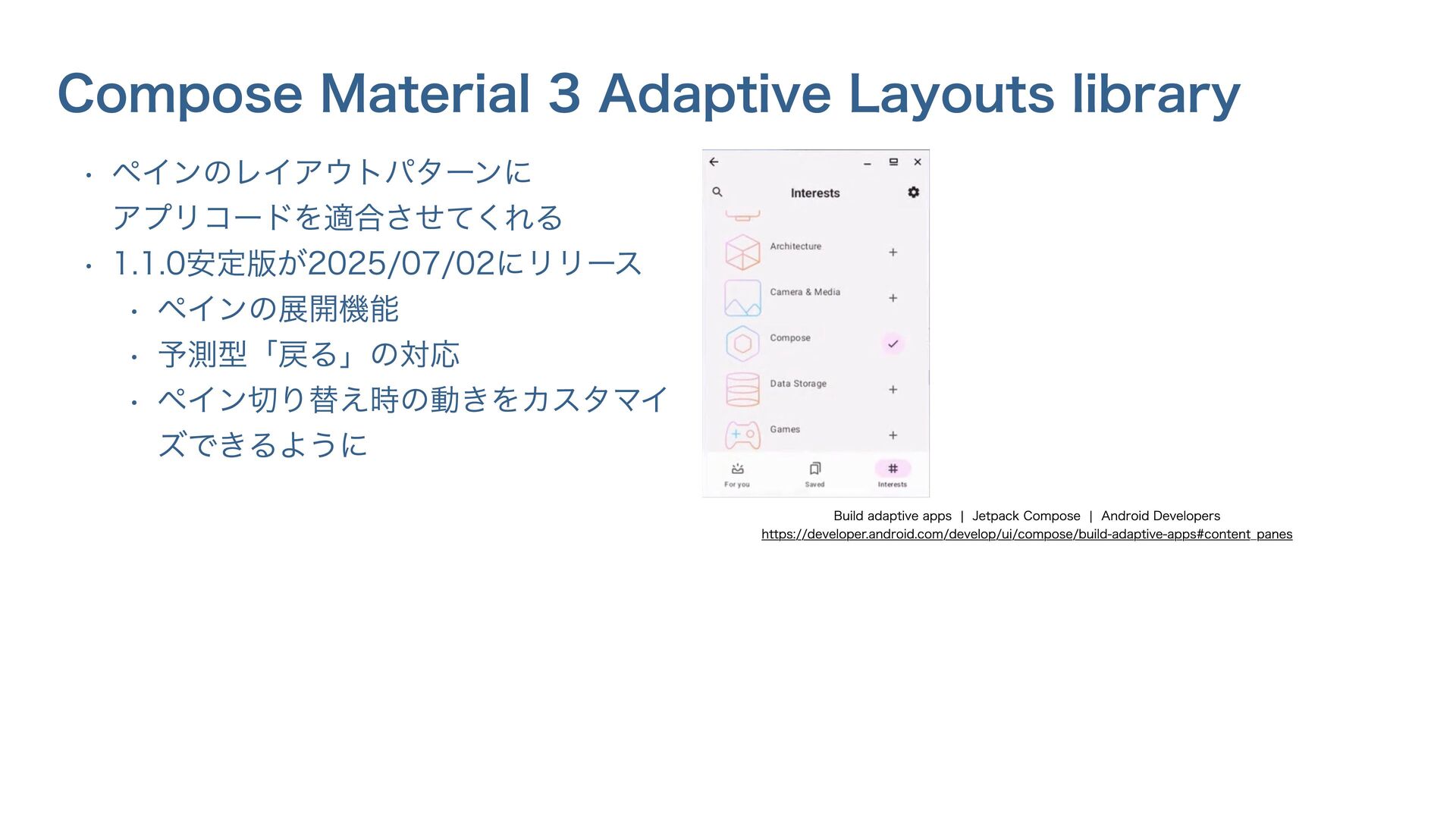 Compose Material 3 Adaptive Layouts library

• ペインのレイアウトパターンにアプリコードを適合させてくれる
• 1.1.0安定版が2025/07/02にリリース
  • ペインの展開機能
  • 予測型「戻る」の対応
  • ペイン切り替え時の動きをカスタマイズできるように

Interests

Architecture

Camera & Media

Compose

Data Storage

Games

For you

Saved

Interests

Build adaptive apps | Jetpack Compose | Android Developers
https://developer.android.com/develop/ui/compose/build-adaptive-apps#content_panes